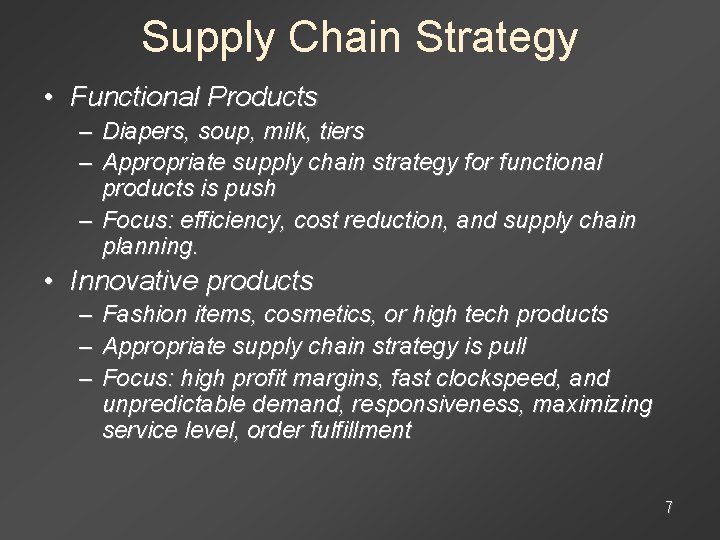 Supply Chain Strategy

• Functional Products
– Diapers, soup, milk, tiers
– Appropriate supply chain strategy for functional products is push
– Focus: efficiency, cost reduction, and supply chain planning.

• Innovative products
– Fashion items, cosmetics, or high tech products
– Appropriate supply chain strategy is pull
– Focus: high profit margins, fast clockspeed, and unpredictable demand, responsiveness, maximizing service level, order fulfillment

7